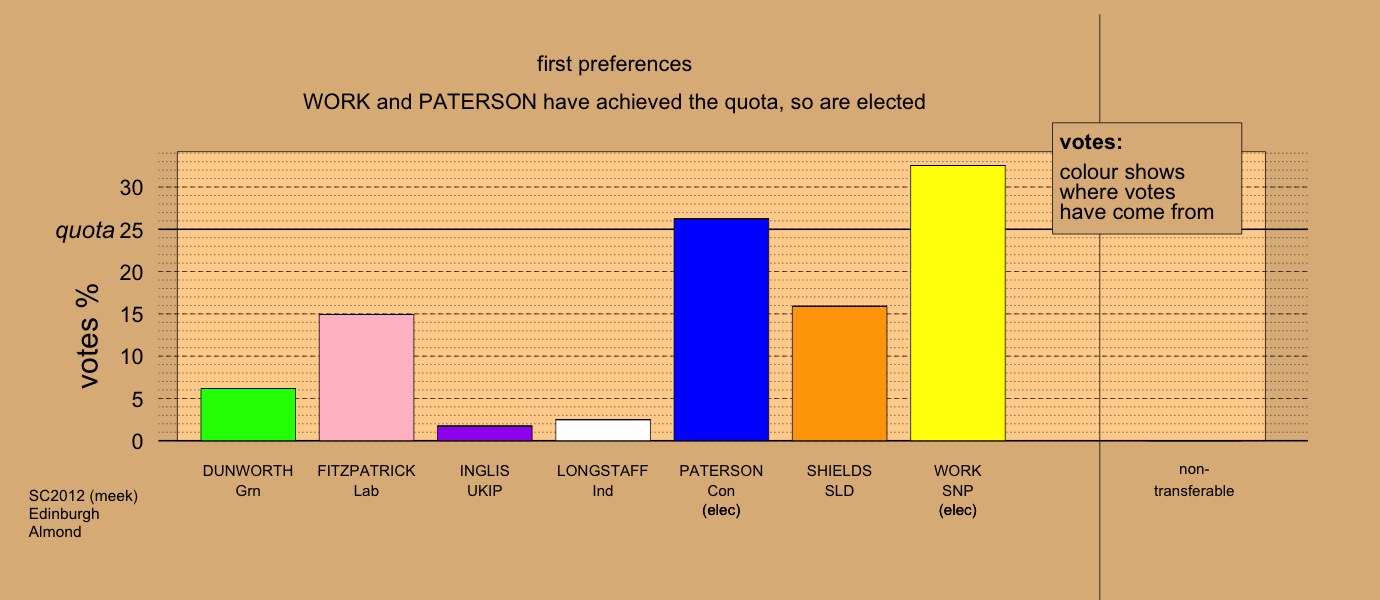 first preferences

WORK and PATERSON have achieved the quota, so are elected

votes:
colour shows where votes have come from

votes %

30
quota 25
20
15
10
5
0

DUNWORTH Grn
FITZPATRICK Lab
INGLIS UKIP
LONGSTAFF Ind
PATERSON Con (elec)
SHIELDS SLD
WORK SNP (elec)
non-transferable

SC2012 (meek)
Edinburgh
Almond